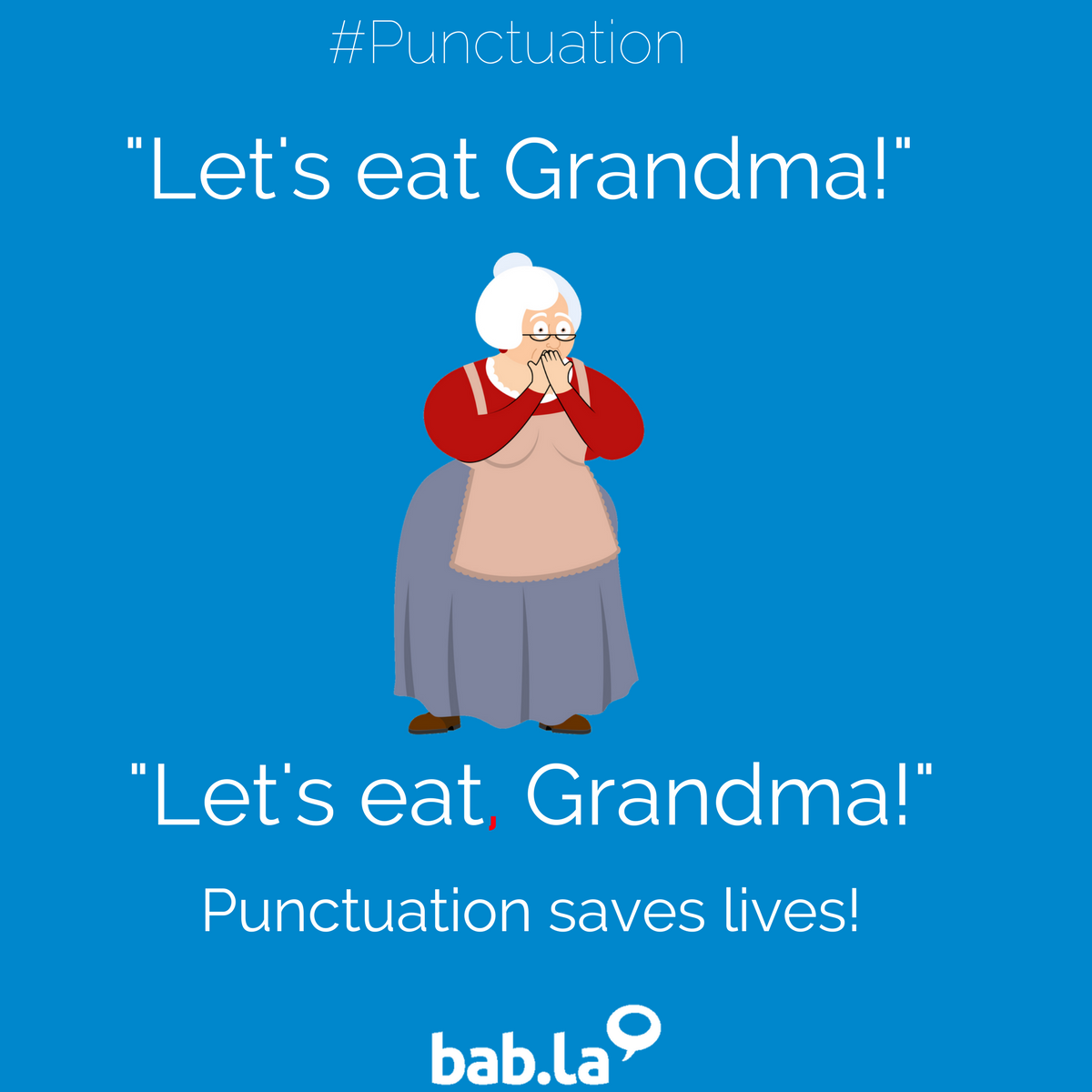 #Punctuation

"Let's eat Grandma!"

"Let's eat, Grandma!"

Punctuation saves lives!

bab.la